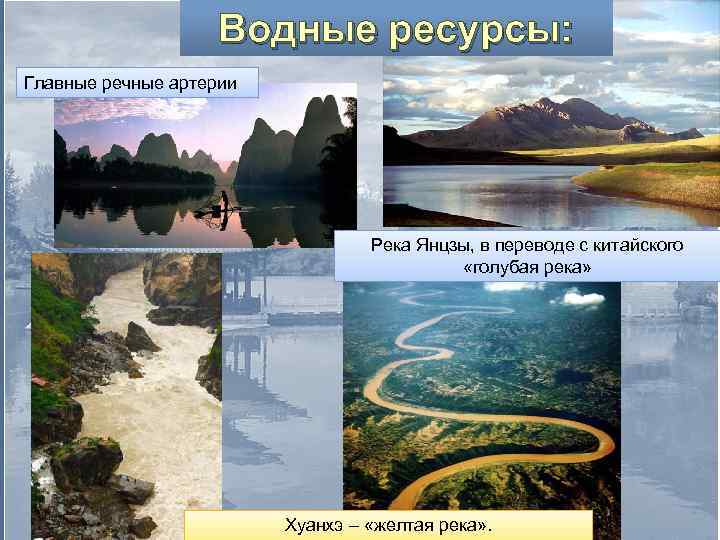 Водные ресурсы:

Главные речные артерии

Река Янцзы, в переводе с китайского «голубая река»

Хуанхэ – «желтая река».